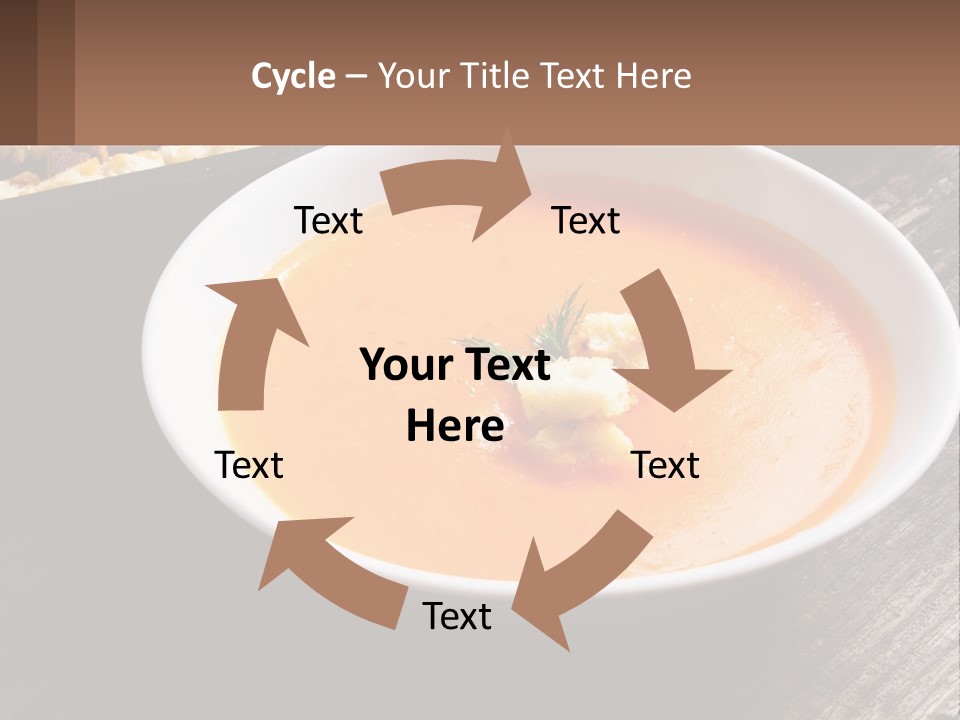 Cycle – Your Title Text Here

Text

Text

Your Text Here

Text

Text

Text